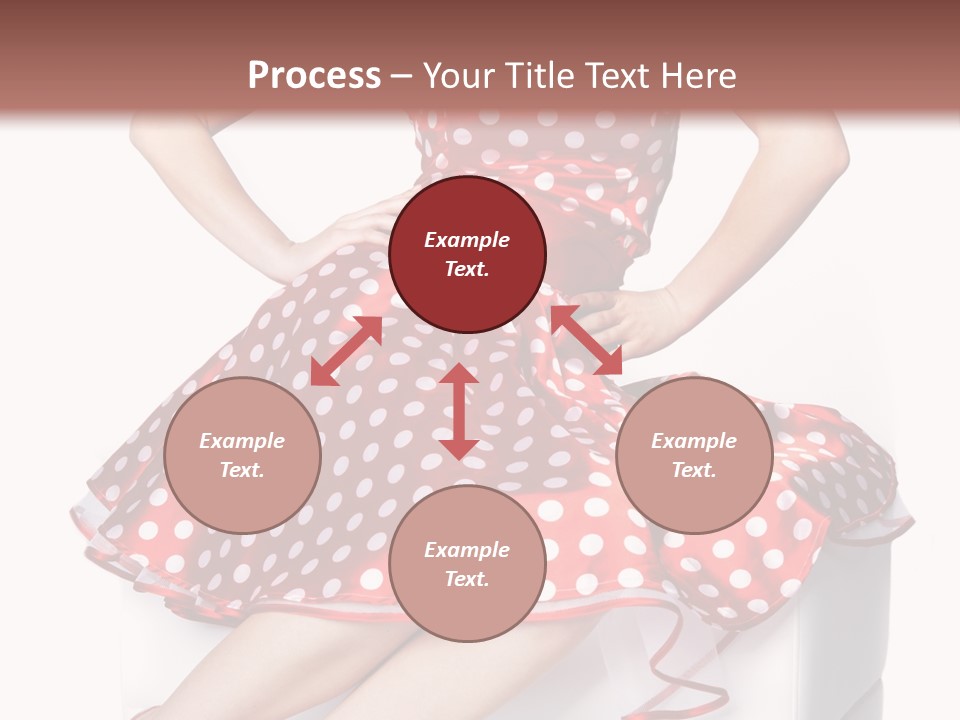 Process – Your Title Text Here

Example Text.

Example Text.

Example Text.

Example Text.